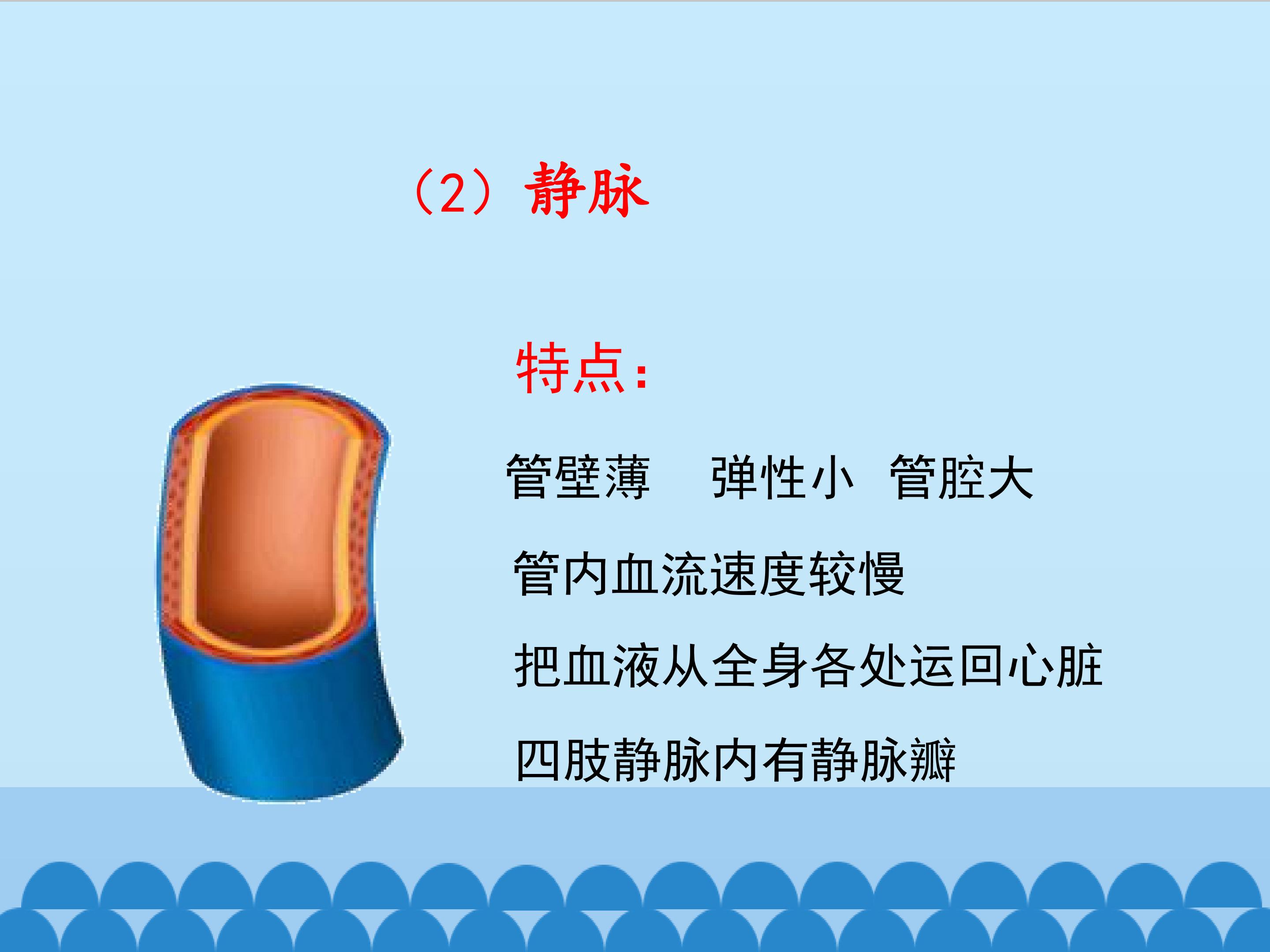 （2）静脉

特点：

管壁薄 弹性小 管腔大

管内血流速度较慢

把血液从全身各处运回心脏

四肢静脉内有静脉瓣